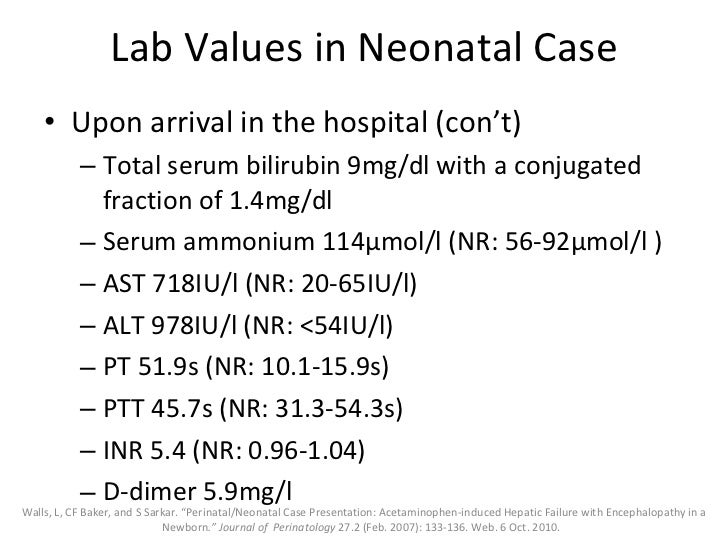 Lab Values in Neonatal Case

• Upon arrival in the hospital (con't)
– Total serum bilirubin 9mg/dl with a conjugated fraction of 1.4mg/dl
– Serum ammonium 114μmol/l (NR: 56-92μmol/l )
– AST 718IU/l (NR: 20-65IU/l)
– ALT 978IU/l (NR: <54IU/l)
– PT 51.9s (NR: 10.1-15.9s)
– PTT 45.7s (NR: 31.3-54.3s)
– INR 5.4 (NR: 0.96-1.04)
– D-dimer 5.9mg/l

Walls, L, CF Baker, and S Sarkar. "Perinatal/Neonatal Case Presentation: Acetaminophen-induced Hepatic Failure with Encephalopathy in a Newborn." Journal of Perinatology 27.2 (Feb. 2007): 133-136. Web. 6 Oct. 2010.